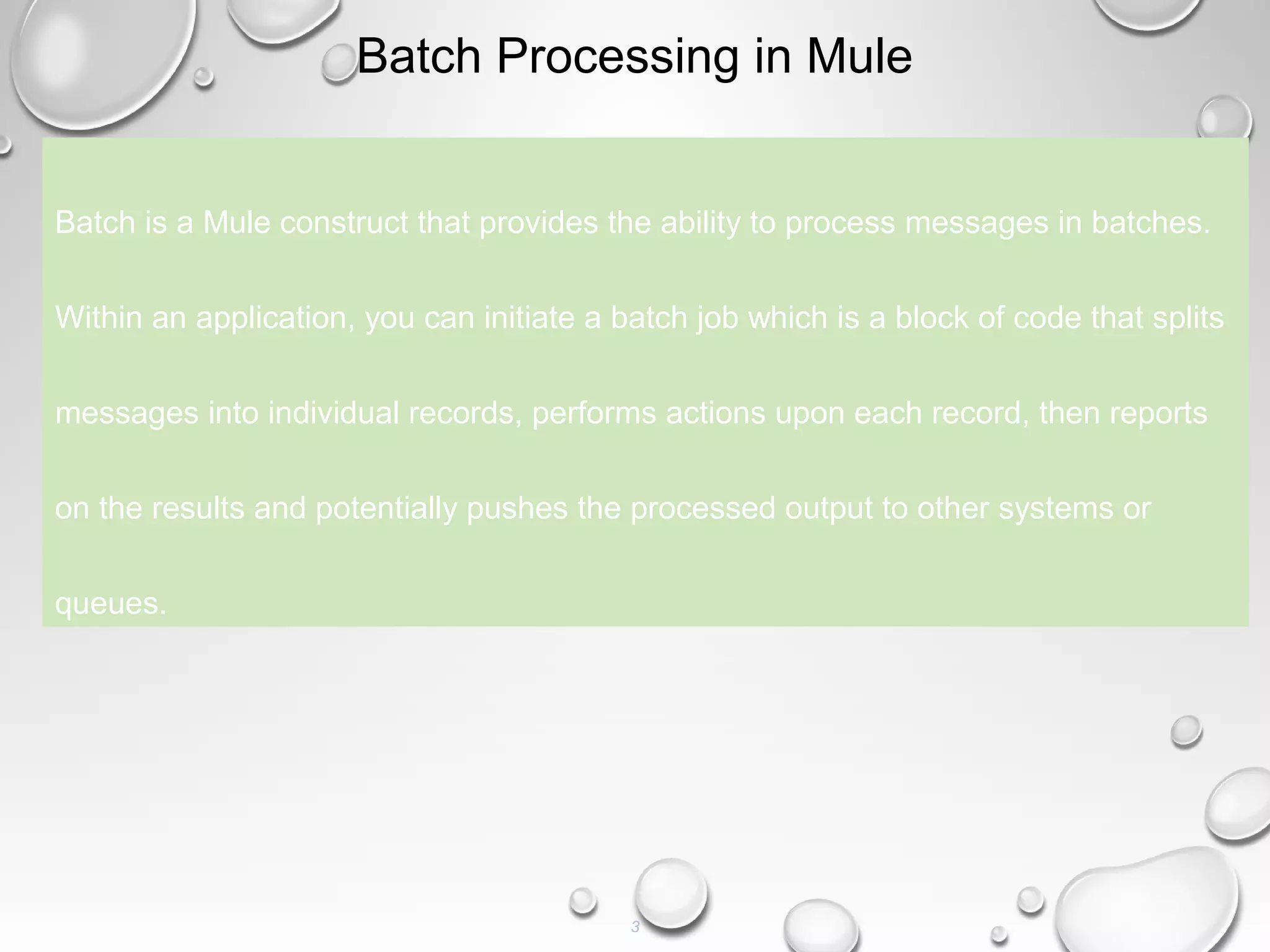 Batch Processing in Mule

Batch is a Mule construct that provides the ability to process messages in batches.

Within an application, you can initiate a batch job which is a block of code that splits messages into individual records, performs actions upon each record, then reports on the results and potentially pushes the processed output to other systems or queues.

3